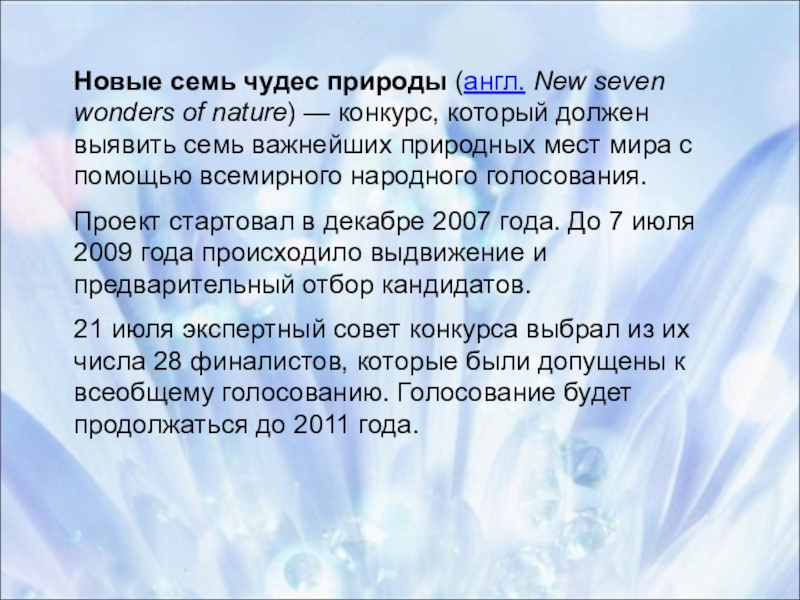 Новые семь чудес природы (англ. New seven wonders of nature) — конкурс, который должен выявить семь важнейших природных мест мира с помощью всемирного народного голосования.

Проект стартовал в декабре 2007 года. До 7 июля 2009 года происходило выдвижение и предварительный отбор кандидатов.

21 июля экспертный совет конкурса выбрал из их числа 28 финалистов, которые были допущены к всеобщему голосованию. Голосование будет продолжаться до 2011 года.